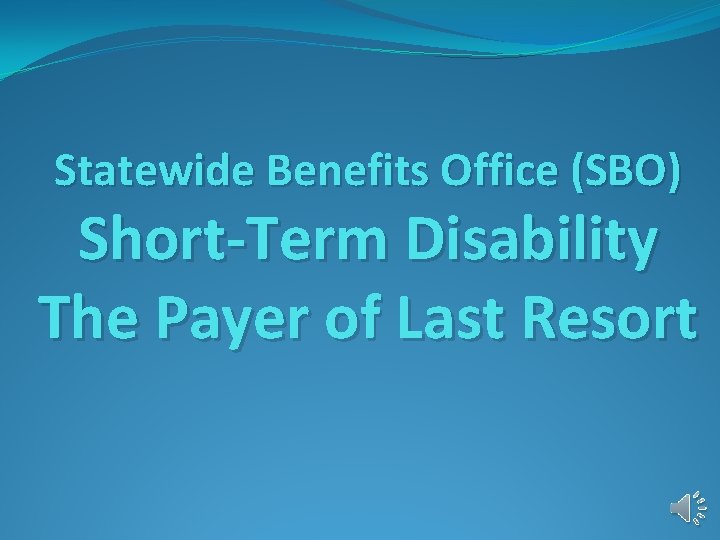 Statewide Benefits Office (SBO)
Short-Term Disability
The Payer of Last Resort